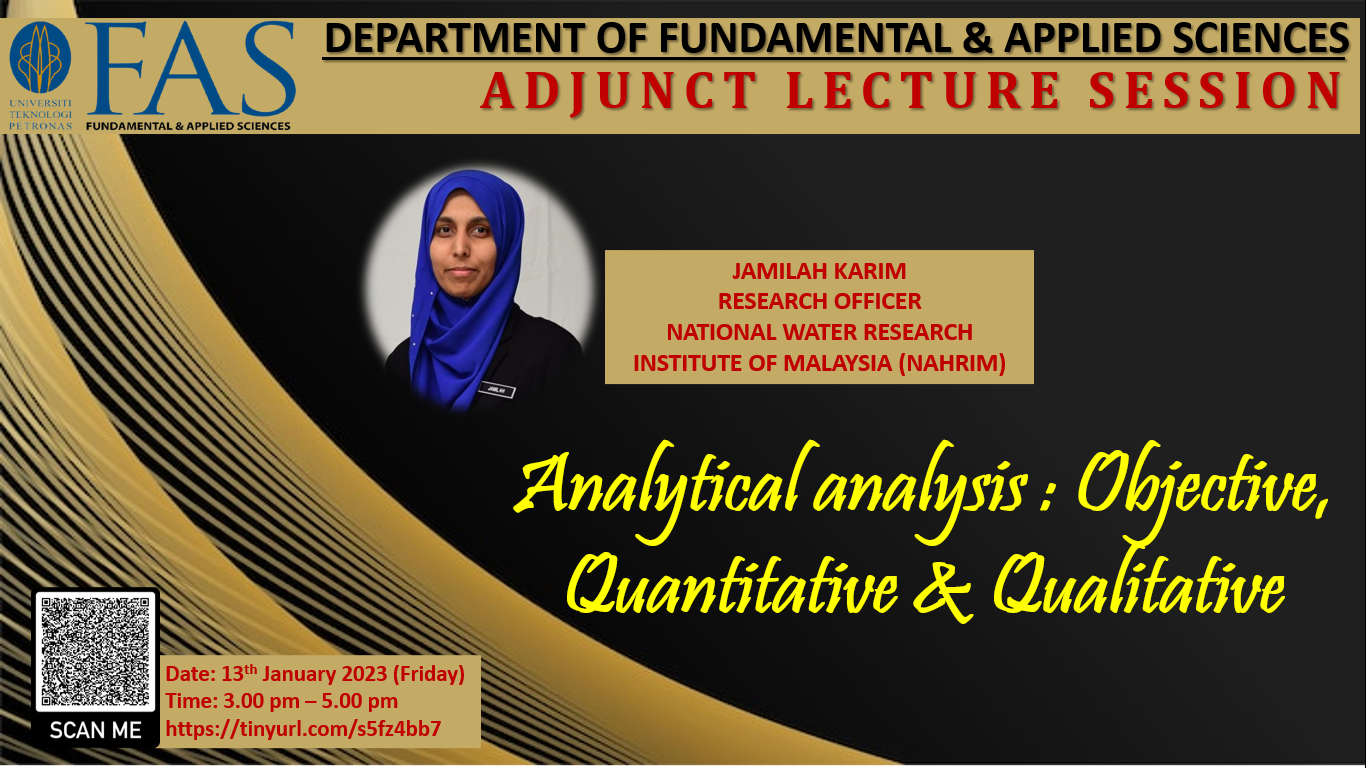 UNIVERSITI TEKNOLOGI PETRONAS

FAS
FUNDAMENTAL & APPLIED SCIENCES

DEPARTMENT OF FUNDAMENTAL & APPLIED SCIENCES
ADJUNCT LECTURE SESSION

JAMILAH KARIM
RESEARCH OFFICER
NATIONAL WATER RESEARCH INSTITUTE OF MALAYSIA (NAHRIM)

Analytical analysis : Objective, Quantitative & Qualitative

SCAN ME

Date: 13th January 2023 (Friday)
Time: 3.00 pm – 5.00 pm
https://tinyurl.com/s5fz4bb7